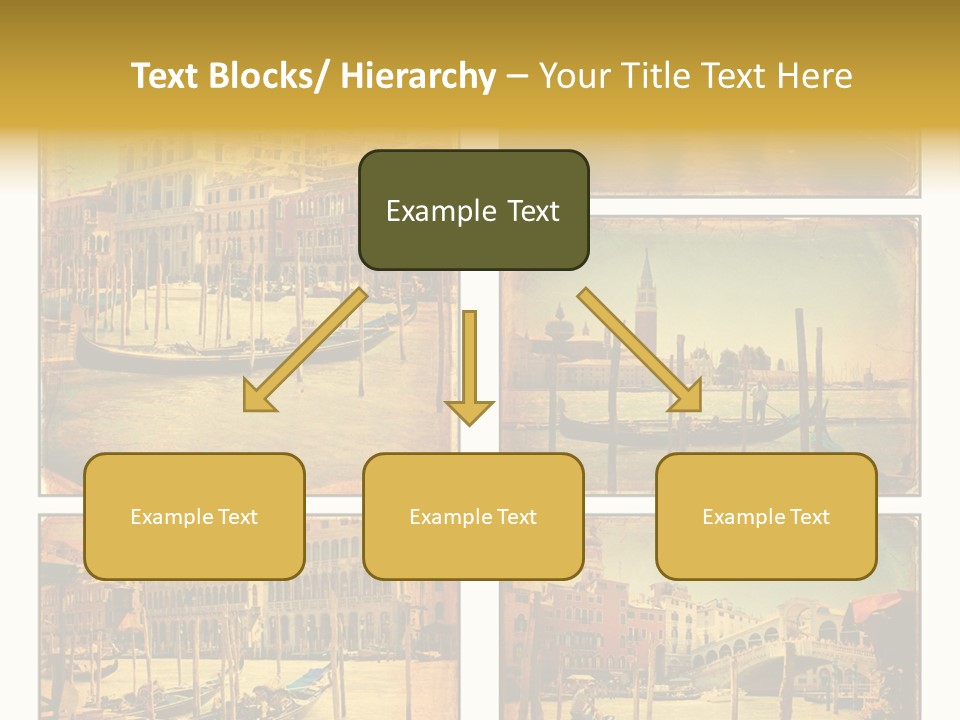 Text Blocks/ Hierarchy – Your Title Text Here

Example Text

Example Text

Example Text

Example Text